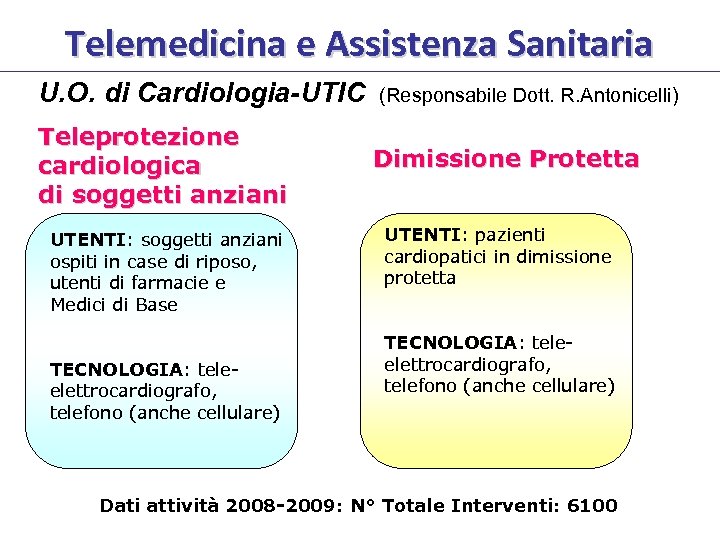 Telemedicina e Assistenza Sanitaria

U.O. di Cardiologia-UTIC (Responsabile Dott. R.Antonicelli)

Teleprotezione cardiologica di soggetti anziani

UTENTI: soggetti anziani ospiti in case di riposo, utenti di farmacie e Medici di Base

TECNOLOGIA: tele-elettrocardiografo, telefono (anche cellulare)

Dimissione Protetta

UTENTI: pazienti cardiopatici in dimissione protetta

TECNOLOGIA: tele-elettrocardiografo, telefono (anche cellulare)

Dati attività 2008-2009: N° Totale Interventi: 6100